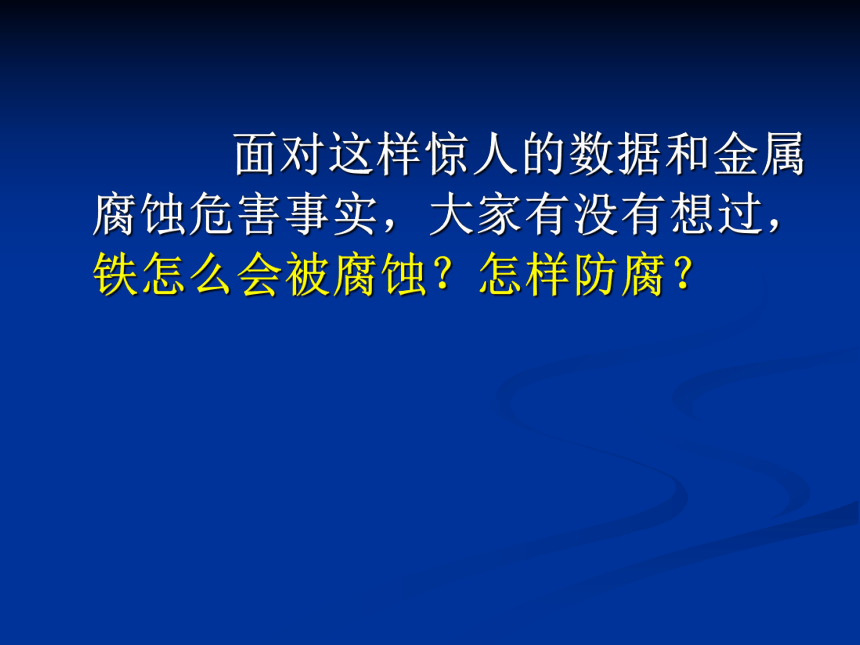 面对这样惊人的数据和金属腐蚀危害事实，大家有没有想过，铁怎么会被腐蚀？怎样防腐？